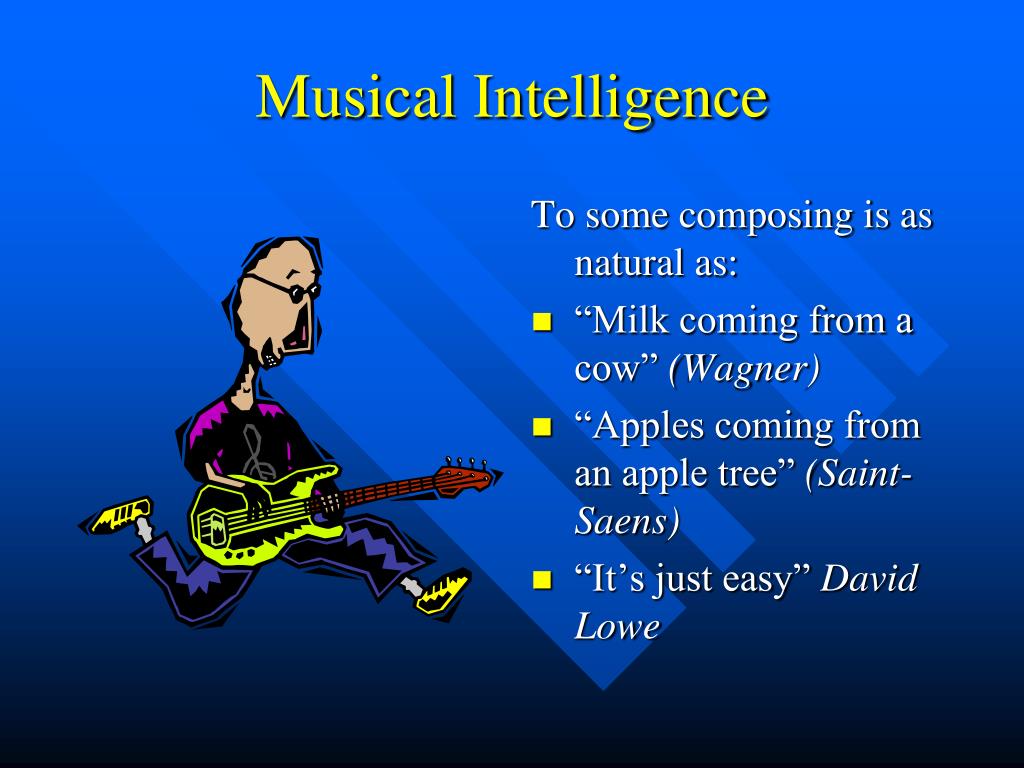 Musical Intelligence

To some composing is as natural as:

- “Milk coming from a cow” (Wagner)
- “Apples coming from an apple tree” (Saint-Saens)
- “It’s just easy” David Lowe